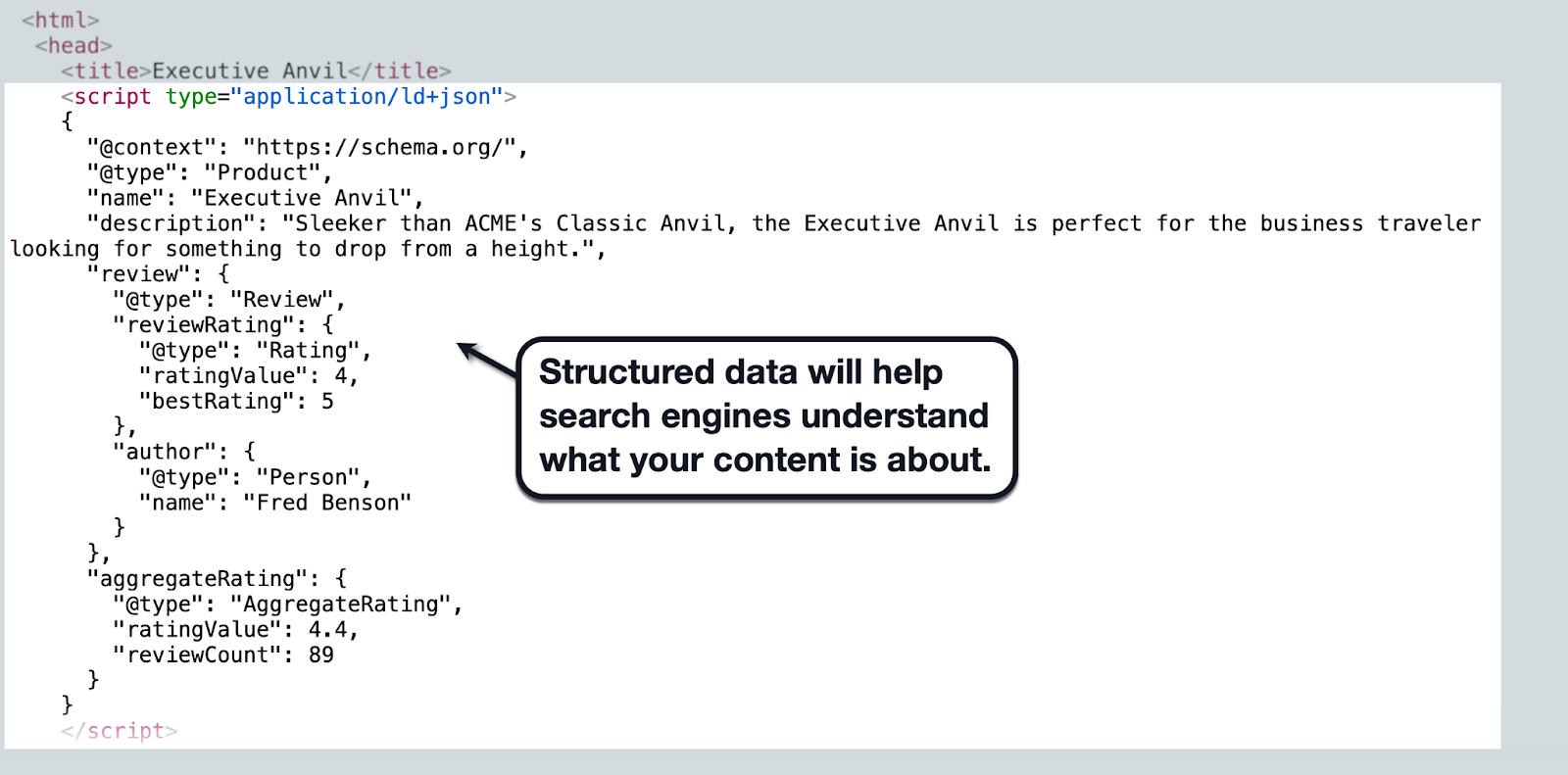 <html>
<head>
<title>Executive Anvil</title>
<script type="application/ld+json">
{
"@context": "https://schema.org/",
"@type": "Product",
"name": "Executive Anvil",
"description": "Sleeker than ACME's Classic Anvil, the Executive Anvil is perfect for the business traveler looking for something to drop from a height.",
"review": {
"@type": "Review",
"reviewRating": {
"@type": "Rating",
"ratingValue": 4,
"bestRating": 5
},
"author": {
"@type": "Person",
"name": "Fred Benson"
}
},
"aggregateRating": {
"@type": "AggregateRating",
"ratingValue": 4.4,
"reviewCount": 89
}
}
</script>

Structured data will help search engines understand what your content is about.